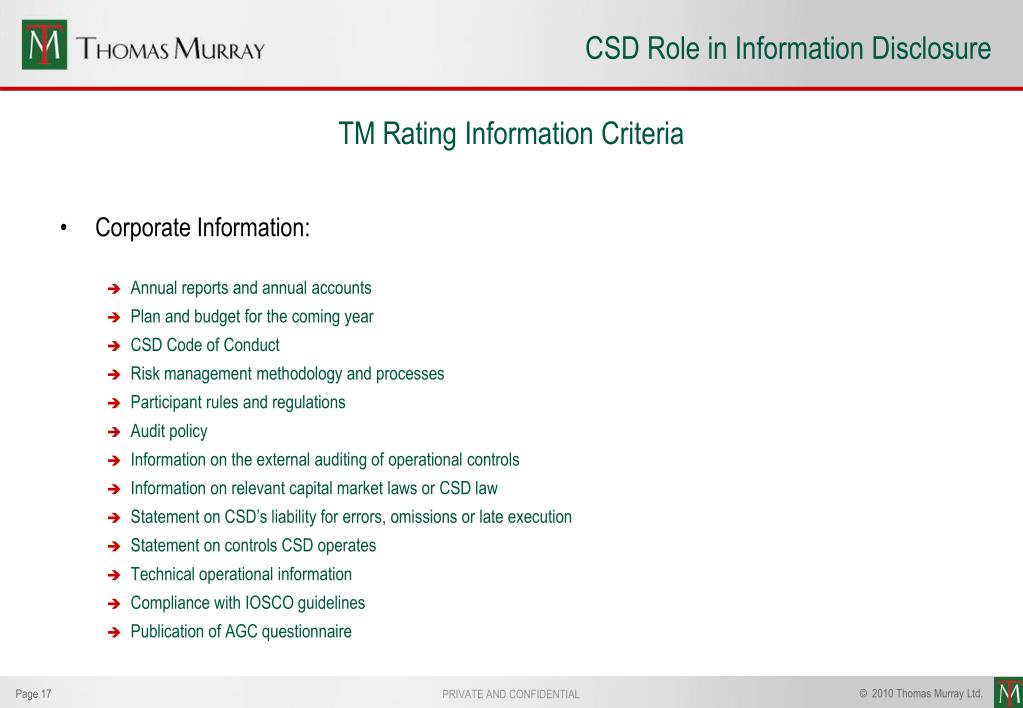 TM THOMAS MURRAY

CSD Role in Information Disclosure

TM Rating Information Criteria

• Corporate Information:

➔ Annual reports and annual accounts
➔ Plan and budget for the coming year
➔ CSD Code of Conduct
➔ Risk management methodology and processes
➔ Participant rules and regulations
➔ Audit policy
➔ Information on the external auditing of operational controls
➔ Information on relevant capital market laws or CSD law
➔ Statement on CSD's liability for errors, omissions or late execution
➔ Statement on controls CSD operates
➔ Technical operational information
➔ Compliance with IOSCO guidelines
➔ Publication of AGC questionnaire

Page 17

PRIVATE AND CONFIDENTIAL

© 2010 Thomas Murray Ltd.

TM